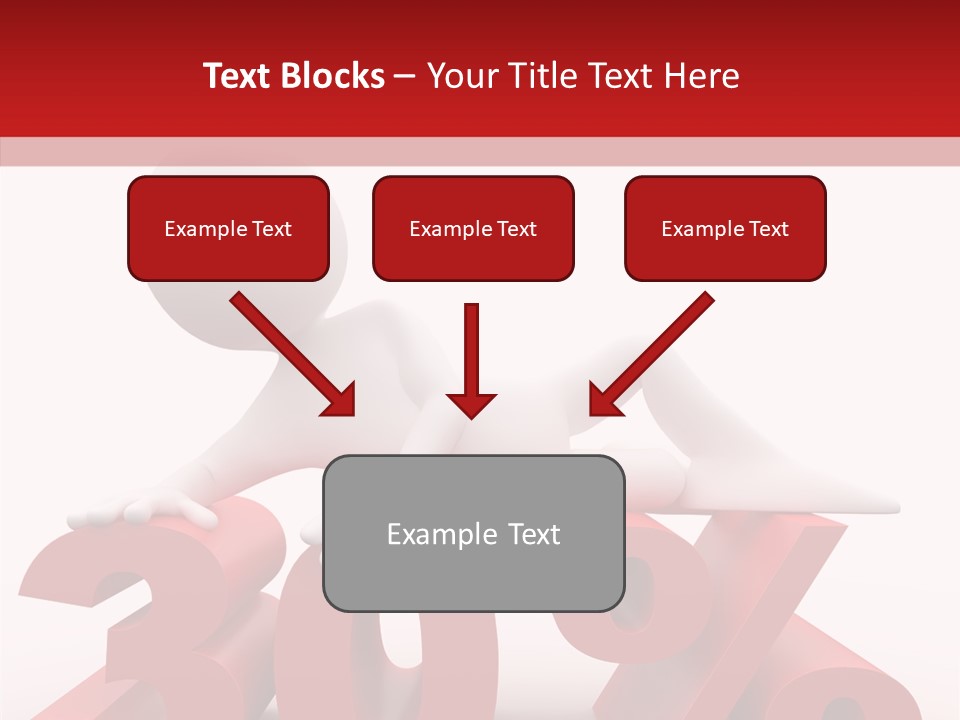 Text Blocks – Your Title Text Here

Example Text

Example Text

Example Text

Example Text

30%